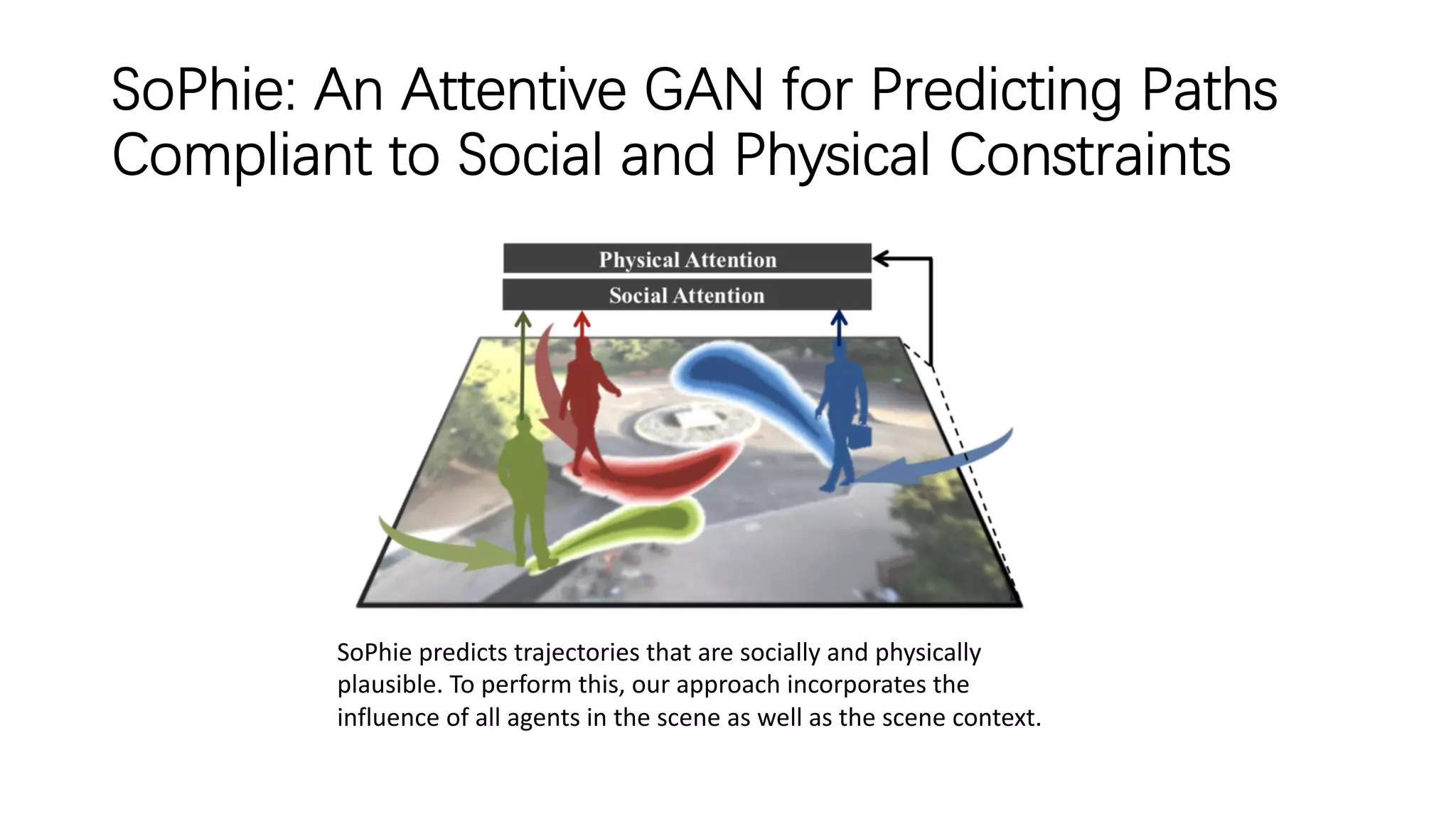 SoPhie: An Attentive GAN for Predicting Paths Compliant to Social and Physical Constraints

Physical Attention

Social Attention

SoPhie predicts trajectories that are socially and physically plausible. To perform this, our approach incorporates the influence of all agents in the scene as well as the scene context.